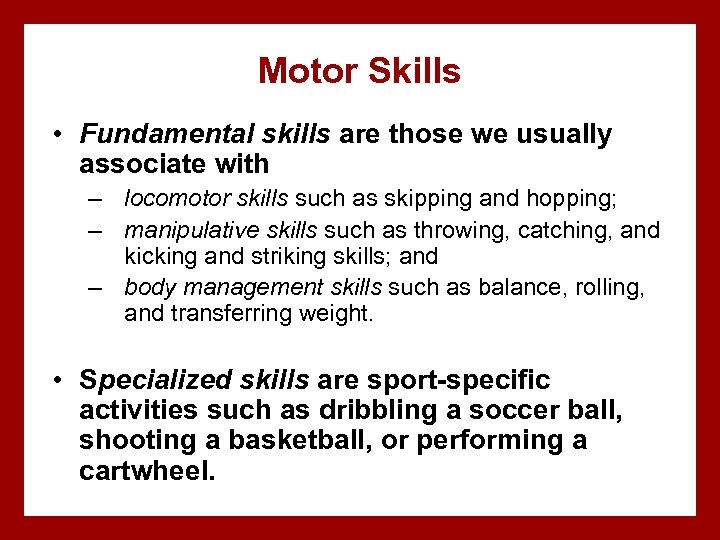 Motor Skills

• Fundamental skills are those we usually associate with
– locomotor skills such as skipping and hopping;
– manipulative skills such as throwing, catching, and kicking and striking skills; and
– body management skills such as balance, rolling, and transferring weight.

• Specialized skills are sport-specific activities such as dribbling a soccer ball, shooting a basketball, or performing a cartwheel.